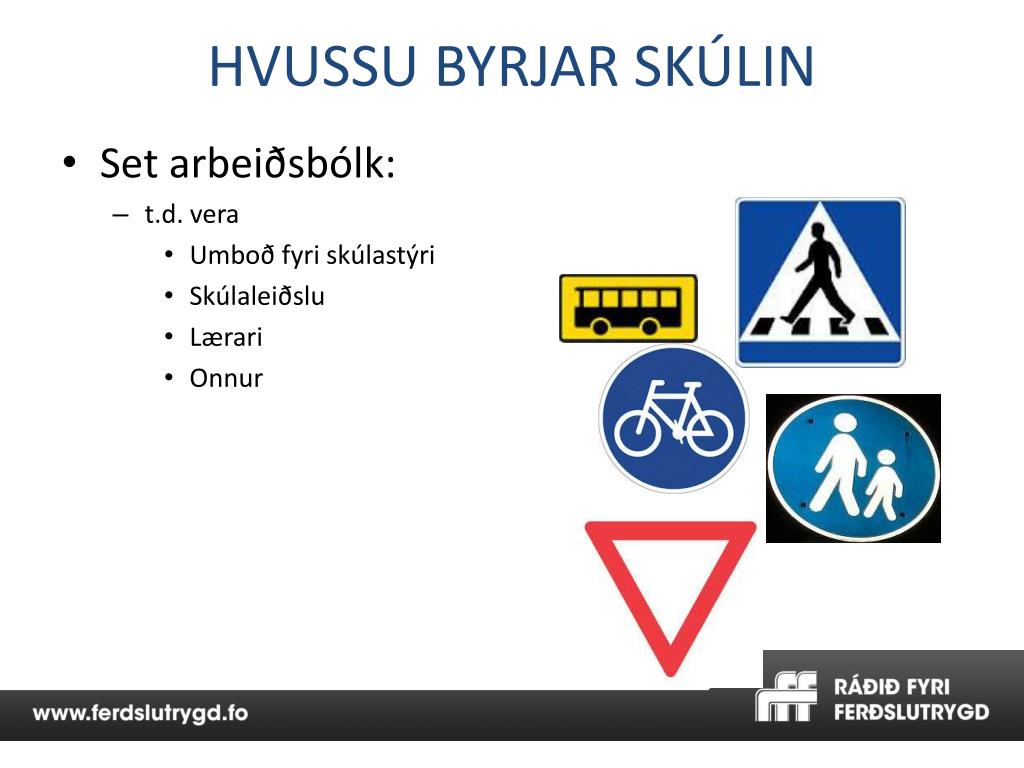 HVUSSU BYRJAR SKÚLIN

• Set arbeiðsbólk:
– t.d. vera
• Umboð fyri skúlastýri
• Skúlaleiðslu
• Lærari
• Onnur

www.ferdslutrygd.fo

RÁÐIÐ FYRI FERÐSLUTRYGD